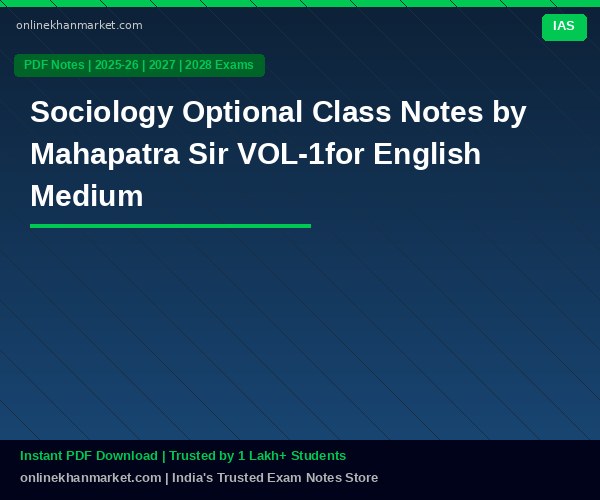 onlinekhanmarket.com

IAS

PDF Notes | 2025-26 | 2027 | 2028 Exams

Sociology Optional Class Notes by Mahapatra Sir VOL-1for English Medium

Instant PDF Download | Trusted by 1 Lakh+ Students

onlinekhanmarket.com | India's Trusted Exam Notes Store